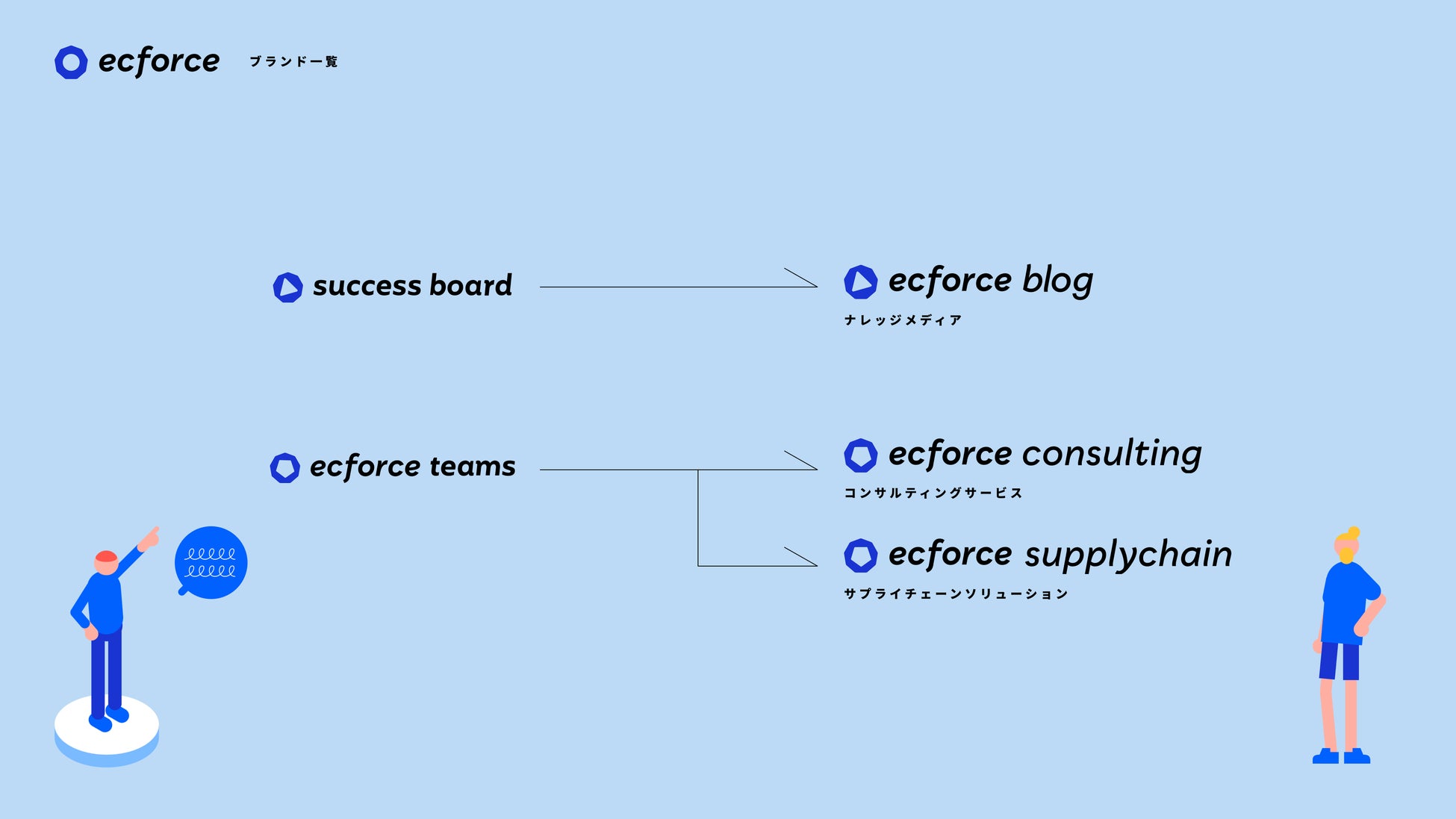 ecforce ブランド一覧

success board

ecforce blog
ナレッジメディア

ecforce teams

ecforce consulting
コンサルティングサービス

ecforce supplychain
サプライチェーンソリューション